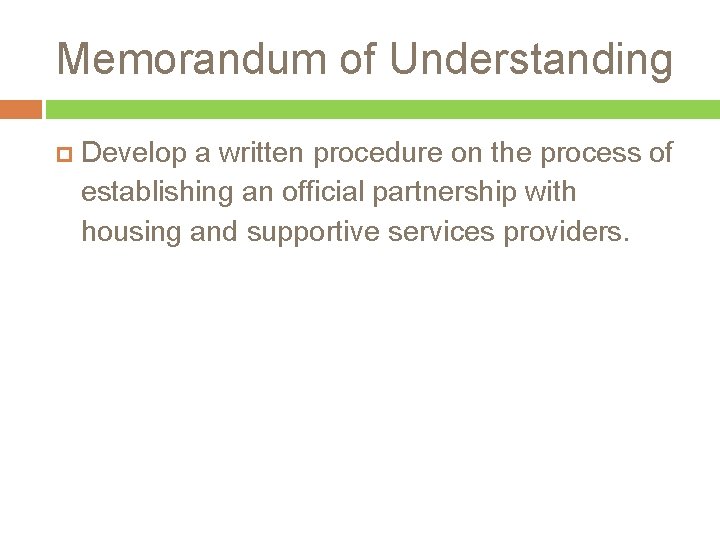 Memorandum of Understanding

Develop a written procedure on the process of establishing an official partnership with housing and supportive services providers.